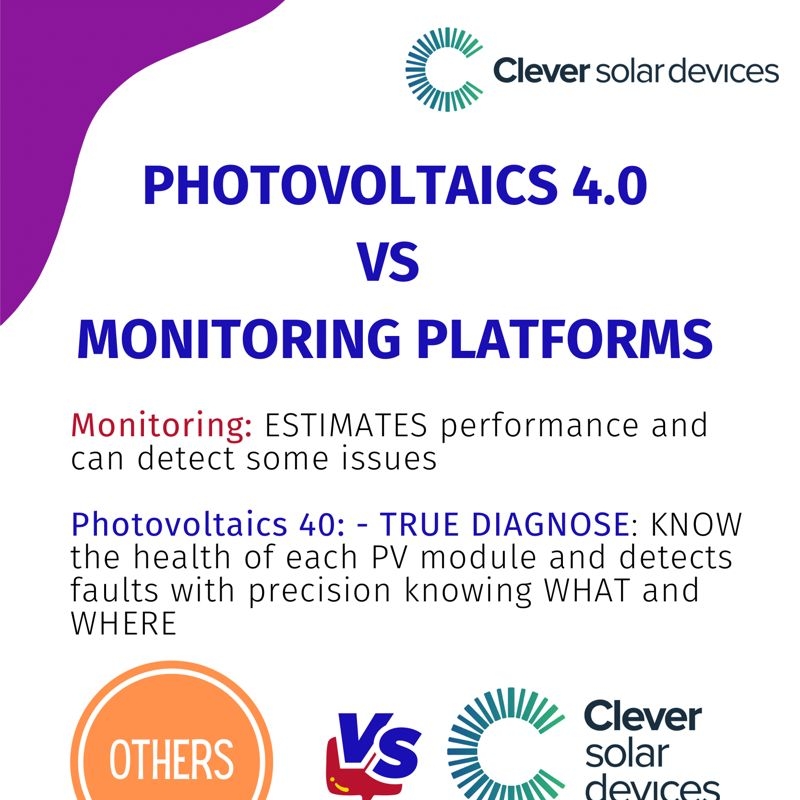 Clever solar devices

PHOTOVOLTAICS 4.0
VS
MONITORING PLATFORMS

Monitoring: ESTIMATES performance and can detect some issues

Photovoltaics 40: - TRUE DIAGNOSE: KNOW the health of each PV module and detects faults with precision knowing WHAT and WHERE

OTHERS

VS

Clever solar devices